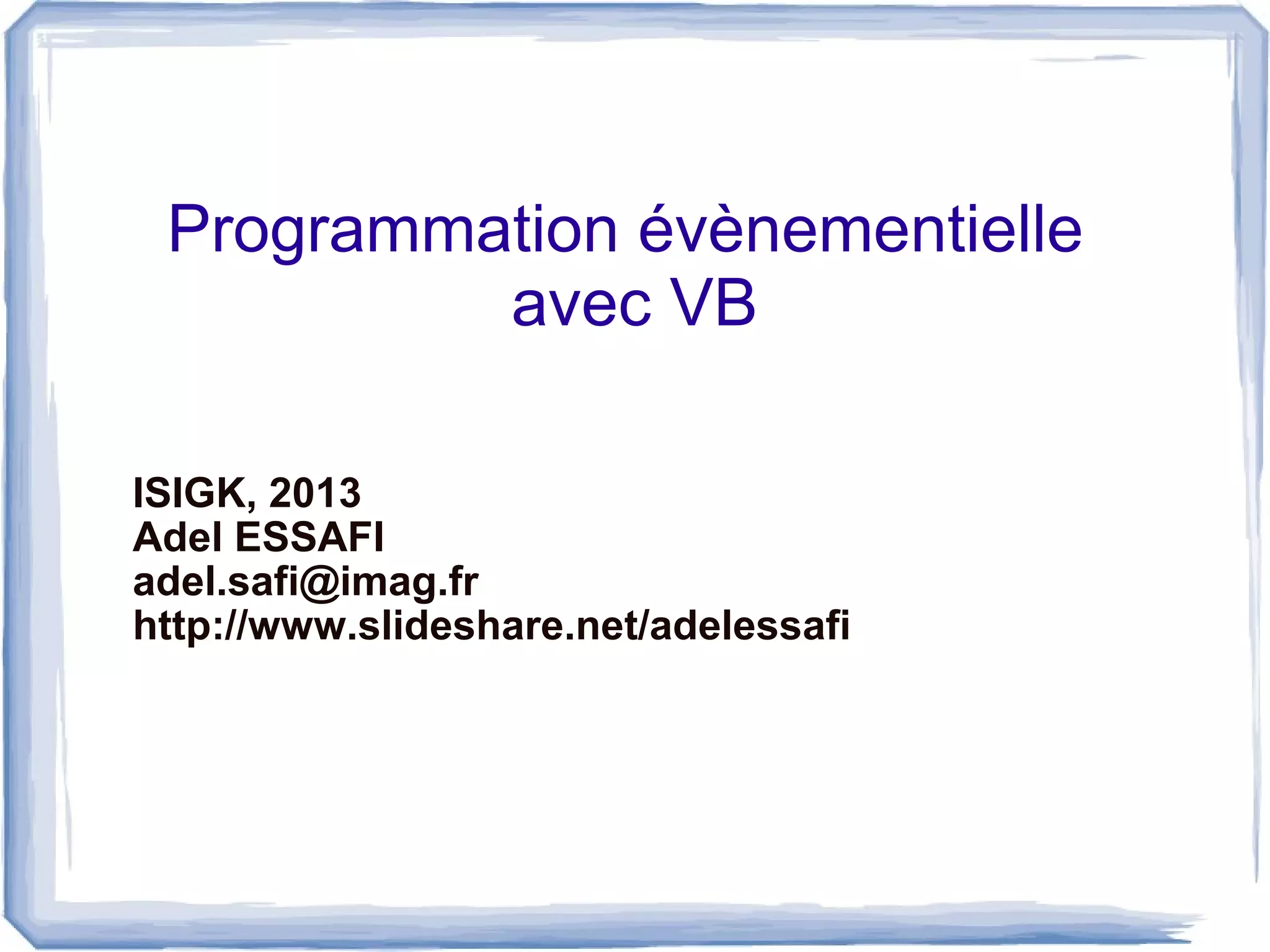 Programmation évènementielle avec VB

ISIGK, 2013
Adel ESSAFI
adel.safi@imag.fr
http://www.slideshare.net/adelessafi